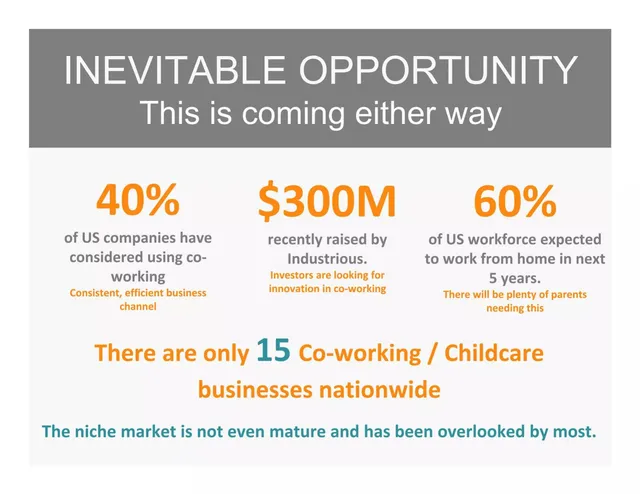 INEVITABLE OPPORTUNITY
This is coming either way

40%
of US companies have considered using co-working
Consistent, efficient business channel

$300M
recently raised by Industrious.
Investors are looking for innovation in co-working

60%
of US workforce expected to work from home in next 5 years.
There will be plenty of parents needing this

There are only 15 Co-working / Childcare businesses nationwide

The niche market is not even mature and has been overlooked by most.